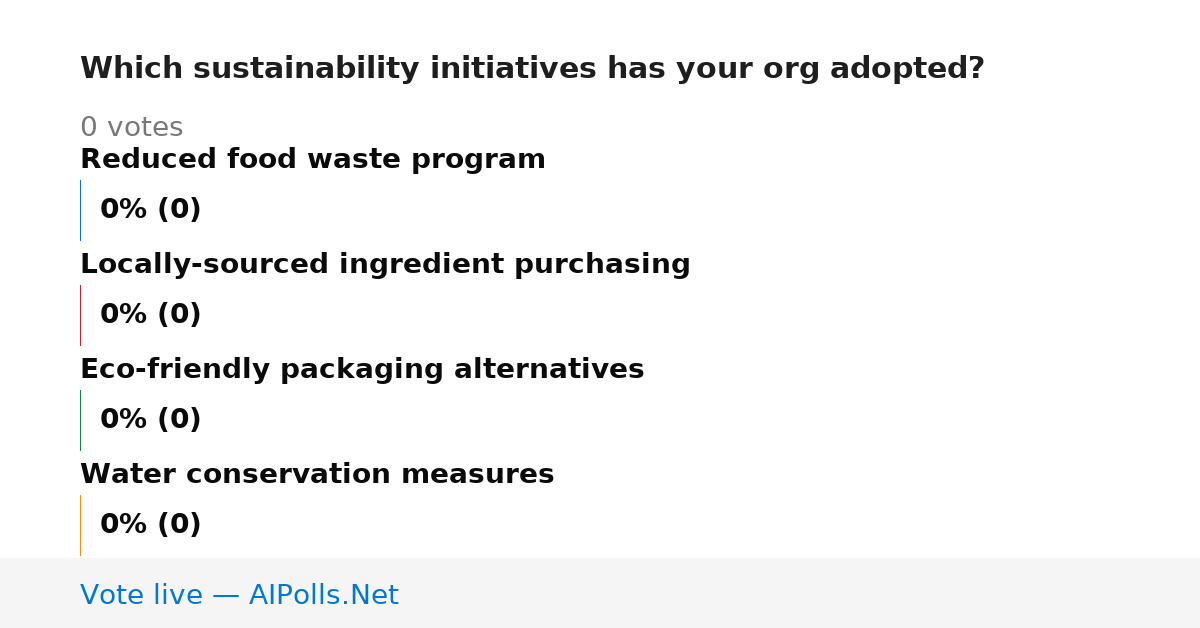 Which sustainability initiatives has your org adopted?

0 votes

Reduced food waste program

0% (0)

Locally-sourced ingredient purchasing

0% (0)

Eco-friendly packaging alternatives

0% (0)

Water conservation measures

0% (0)

Vote live — AIPolls.Net